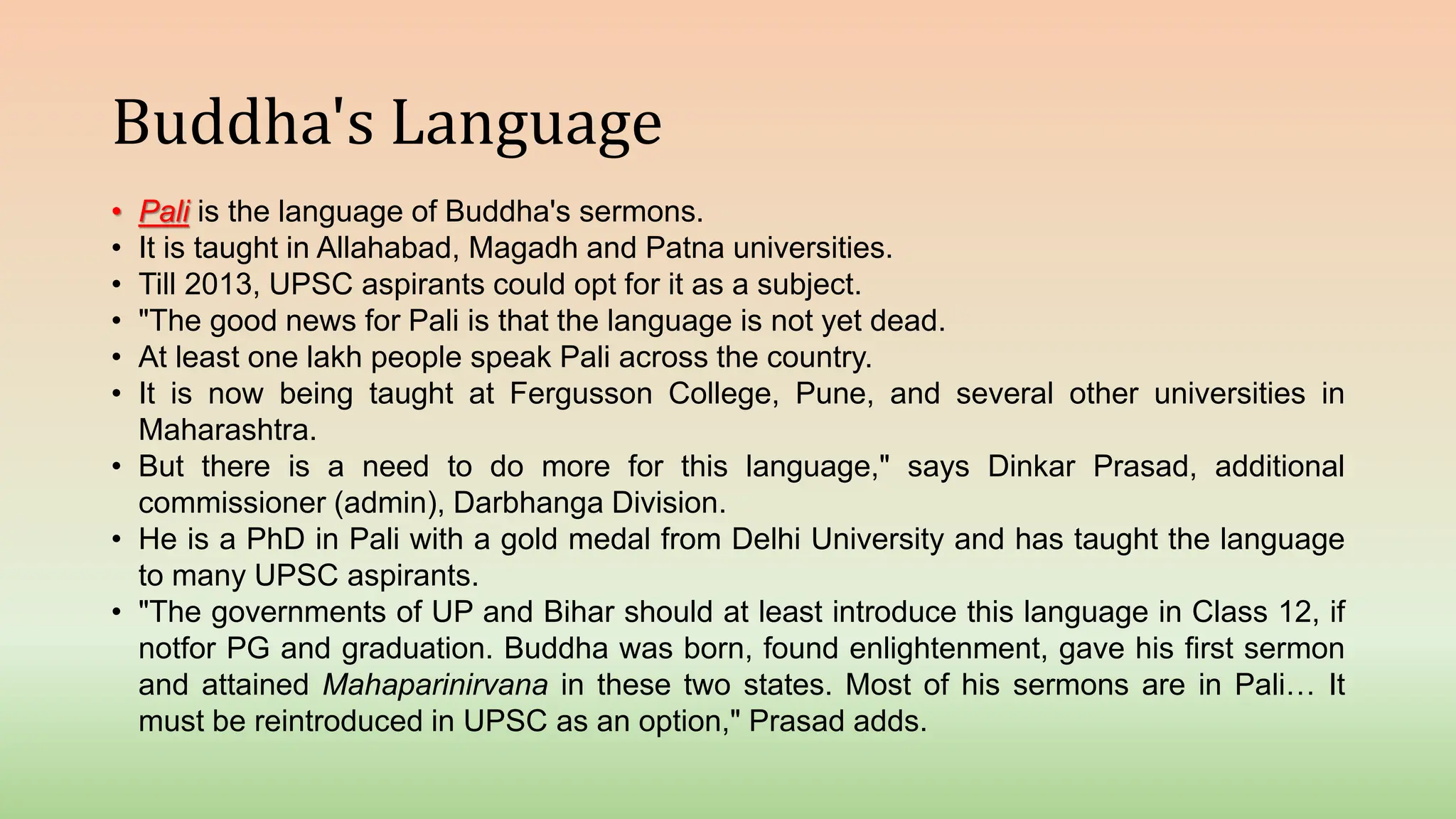 Buddha's Language

• Pali is the language of Buddha's sermons.
• It is taught in Allahabad, Magadh and Patna universities.
• Till 2013, UPSC aspirants could opt for it as a subject.
• "The good news for Pali is that the language is not yet dead.
• At least one lakh people speak Pali across the country.
• It is now being taught at Fergusson College, Pune, and several other universities in Maharashtra.
• But there is a need to do more for this language," says Dinkar Prasad, additional commissioner (admin), Darbhanga Division.
• He is a PhD in Pali with a gold medal from Delhi University and has taught the language to many UPSC aspirants.
• "The governments of UP and Bihar should at least introduce this language in Class 12, if notfor PG and graduation. Buddha was born, found enlightenment, gave his first sermon and attained Mahaparinirvana in these two states. Most of his sermons are in Pali… It must be reintroduced in UPSC as an option," Prasad adds.